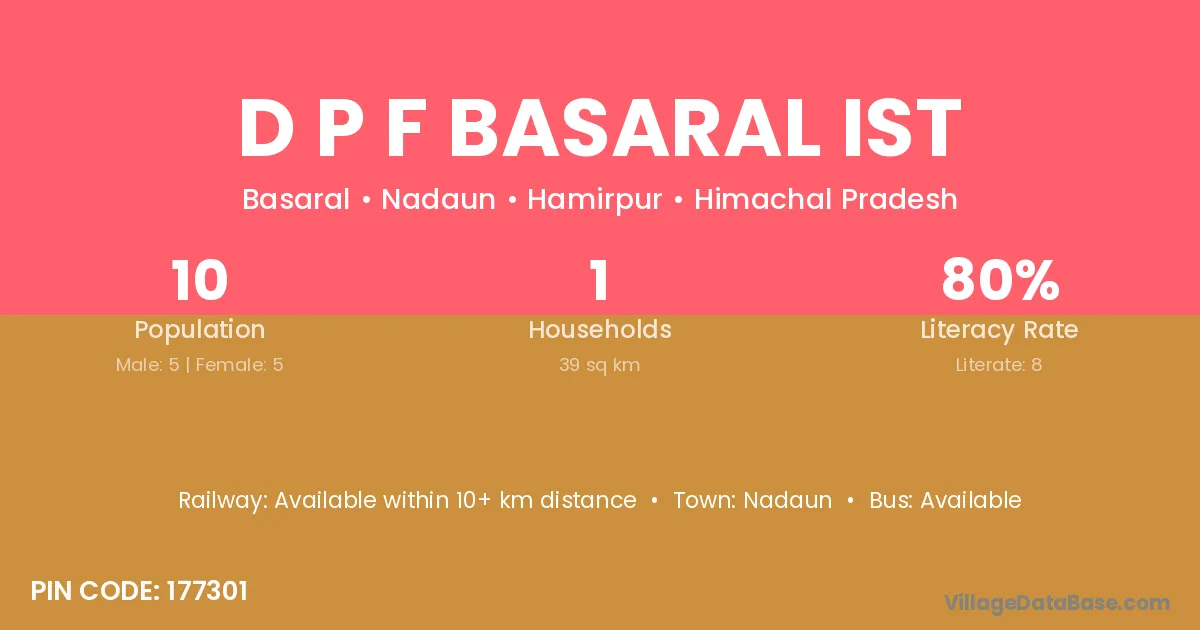 D P F BASARAL IST

Basaral • Nadaun • Hamirpur • Himachal Pradesh

10
Population
Male: 5 | Female: 5

1
Households
39 sq km

80%
Literacy Rate
Literate: 8

Railway: Available within 10+ km distance • Town: Nadaun • Bus: Available

PIN CODE: 177301

VillageDataBase.com